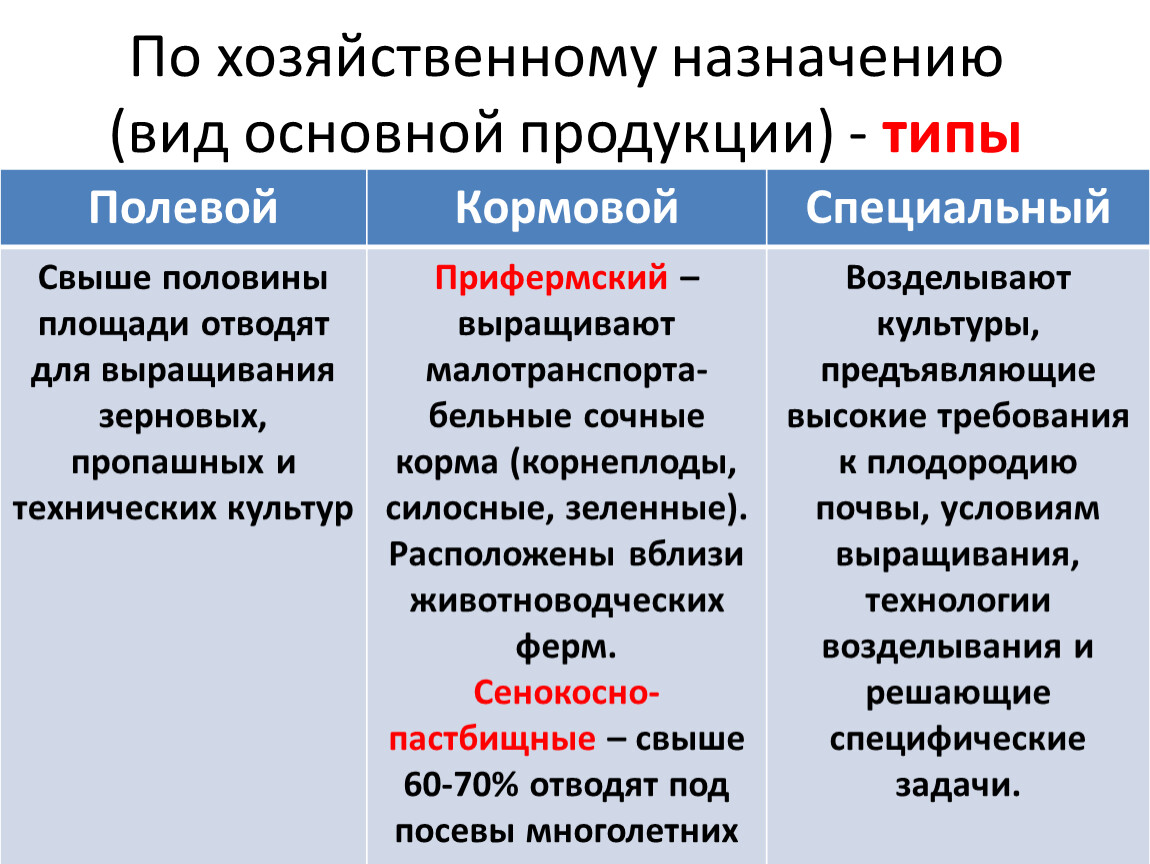 По хозяйственному назначению (вид основной продукции) - типы

| Полевой | Кормовой | Специальный |
|---|---|---|
| Свыше половины площади отводят для выращивания зерновых, пропашных и технических культур | Прифермский – выращивают малотранспортабельные сочные корма (корнеплоды, силосные, зеленные). Расположены вблизи животноводческих ферм. Сенокосно-пастбищные – свыше 60-70% отводят под посевы многолетних | Возделывают культуры, предъявляющие высокие требования к плодородию почвы, условиям выращивания, технологии возделывания и решающие специфические задачи. |